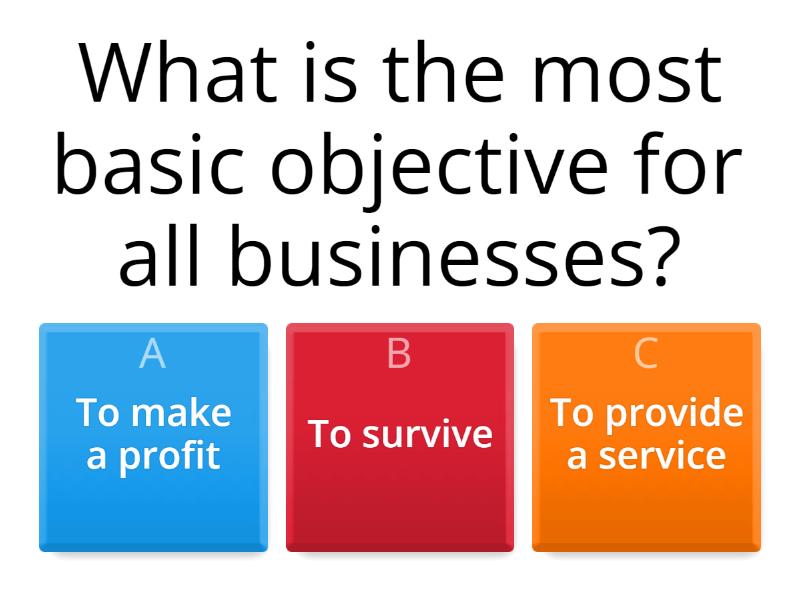 What is the most basic objective for all businesses?

A
To make a profit

B
To survive

C
To provide a service